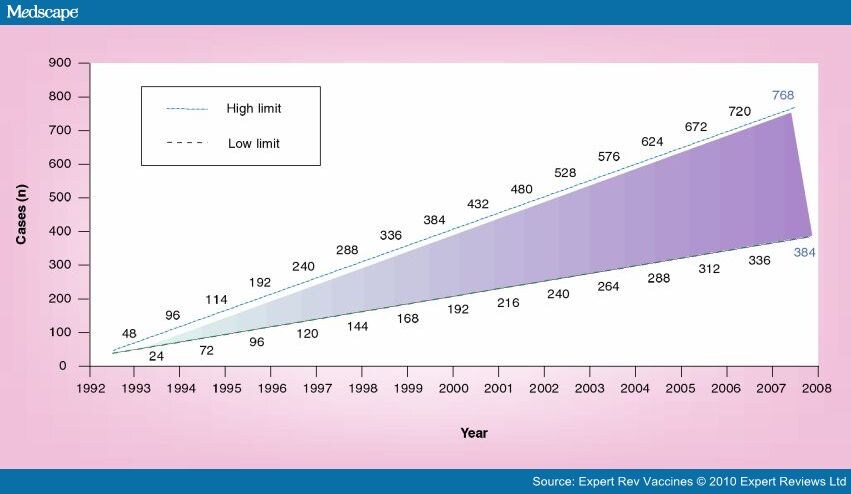 Medscape

900
800
700
600
500
400
300
200
100
0

Cases (n)

High limit
Low limit

48
96
114
192
240
288
336
384
432
480
528
576
624
672
720
768

24
72
96
120
144
168
192
216
240
264
288
312
336
384

1992
1993
1994
1995
1996
1997
1998
1999
2000
2001
2002
2003
2004
2005
2006
2007
2008

Year

Source: Expert Rev Vaccines © 2010 Expert Reviews Ltd